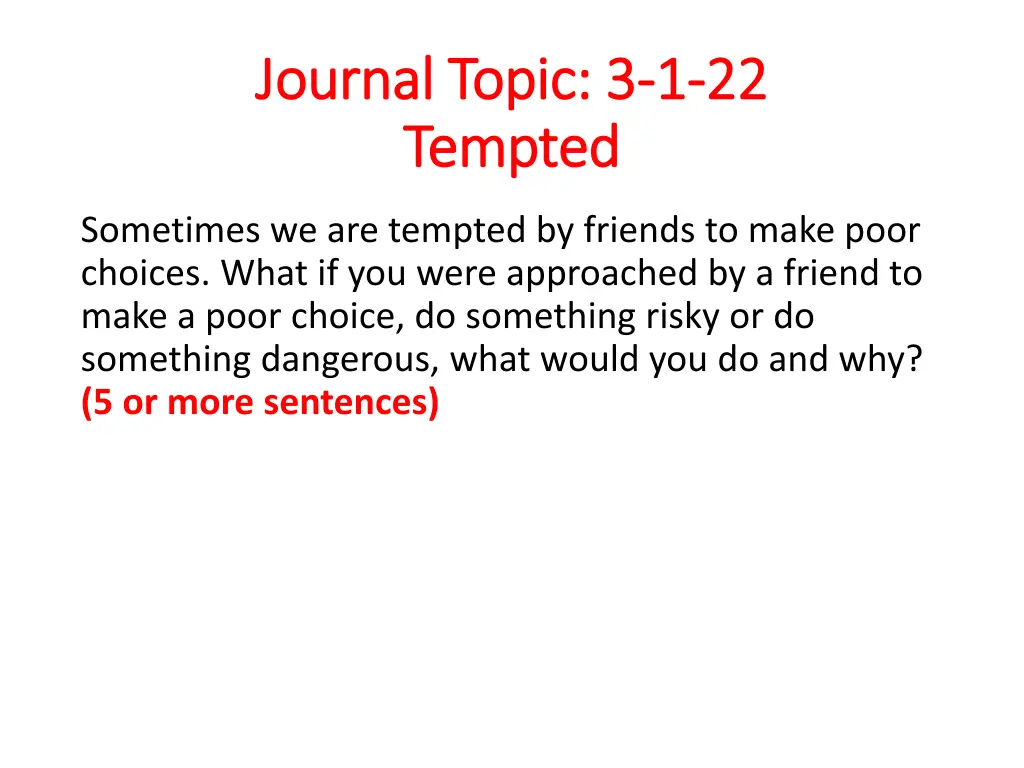 Journal Topic: 3-1-22
Tempted

Sometimes we are tempted by friends to make poor choices. What if you were approached by a friend to make a poor choice, do something risky or do something dangerous, what would you do and why? (5 or more sentences)